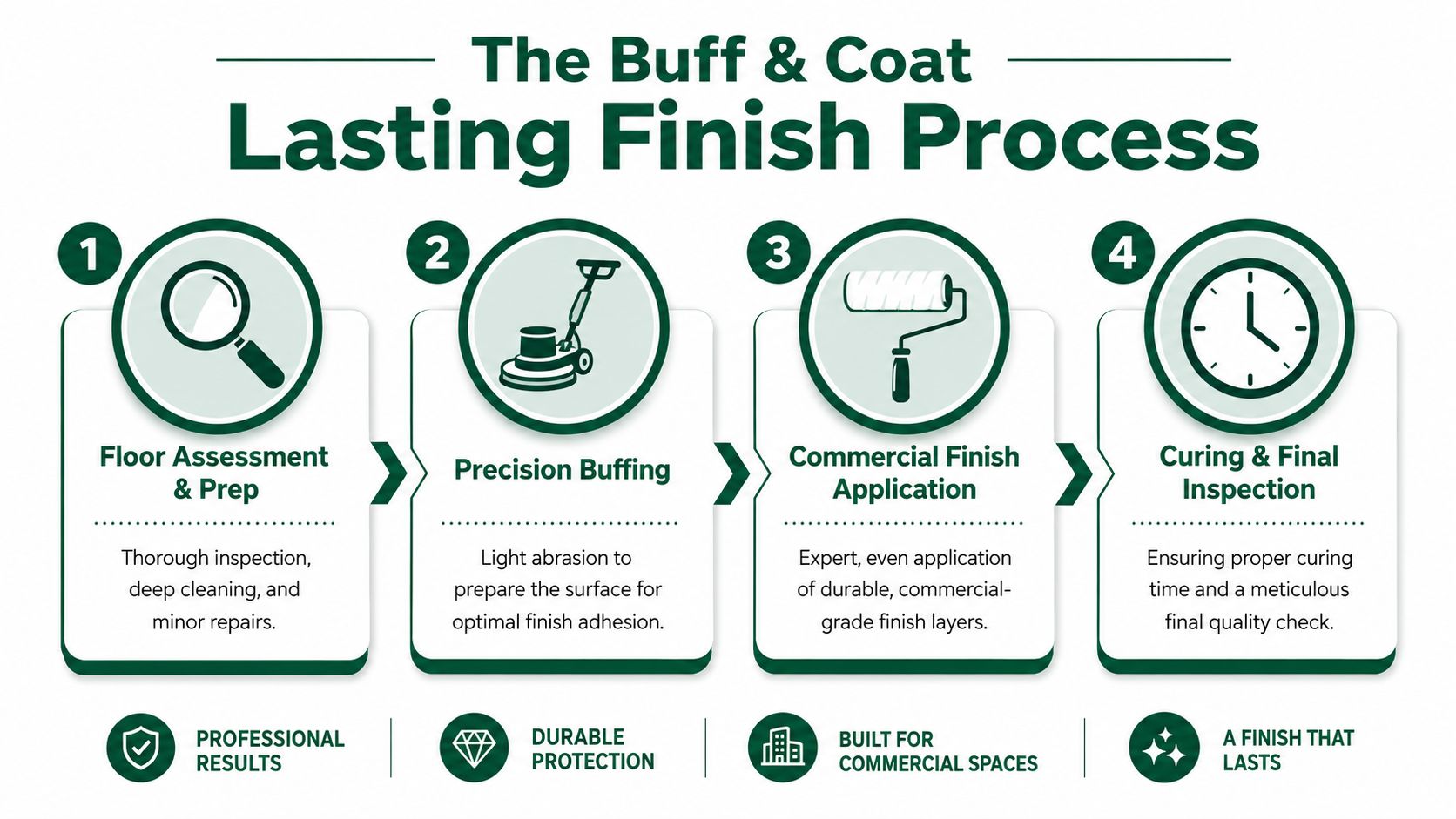 The Buff & Coat
Lasting Finish Process

1
Floor Assessment & Prep
Thorough inspection, deep cleaning, and minor repairs.

2
Precision Buffing
Light abrasion to prepare the surface for optimal finish adhesion.

3
Commercial Finish Application
Expert, even application of durable, commercial-grade finish layers.

4
Curing & Final Inspection
Ensuring proper curing time and a meticulous final quality check.

PROFESSIONAL RESULTS

DURABLE PROTECTION

BUILT FOR COMMERCIAL SPACES

A FINISH THAT LASTS